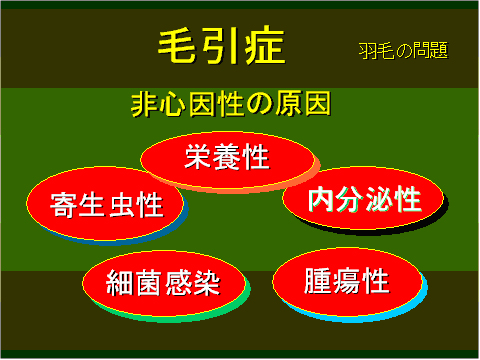 毛引症

羽毛の問題

非心因性の原因

栄養性

寄生虫性

内分泌性

細菌感染

腫瘍性